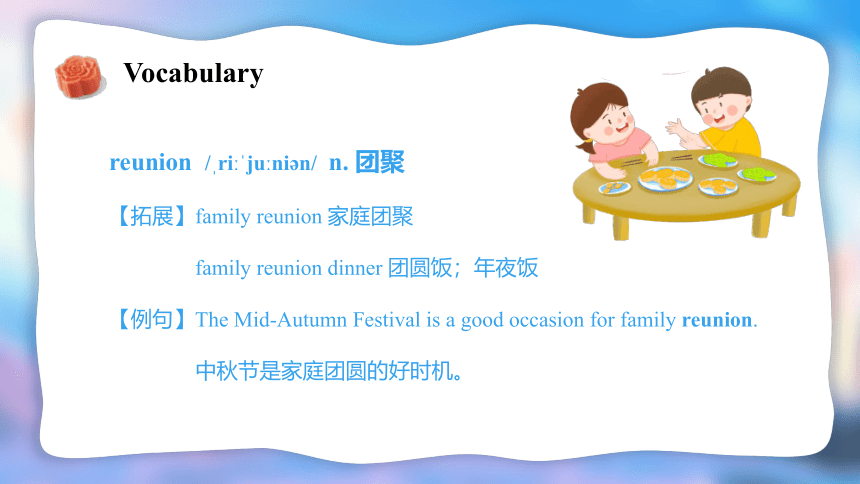 Vocabulary

reunion /ˌriːˈjuːniən/ n. 团聚

【拓展】family reunion 家庭团聚

family reunion dinner 团圆饭；年夜饭

【例句】The Mid-Autumn Festival is a good occasion for family reunion.

中秋节是家庭团圆的好时机。